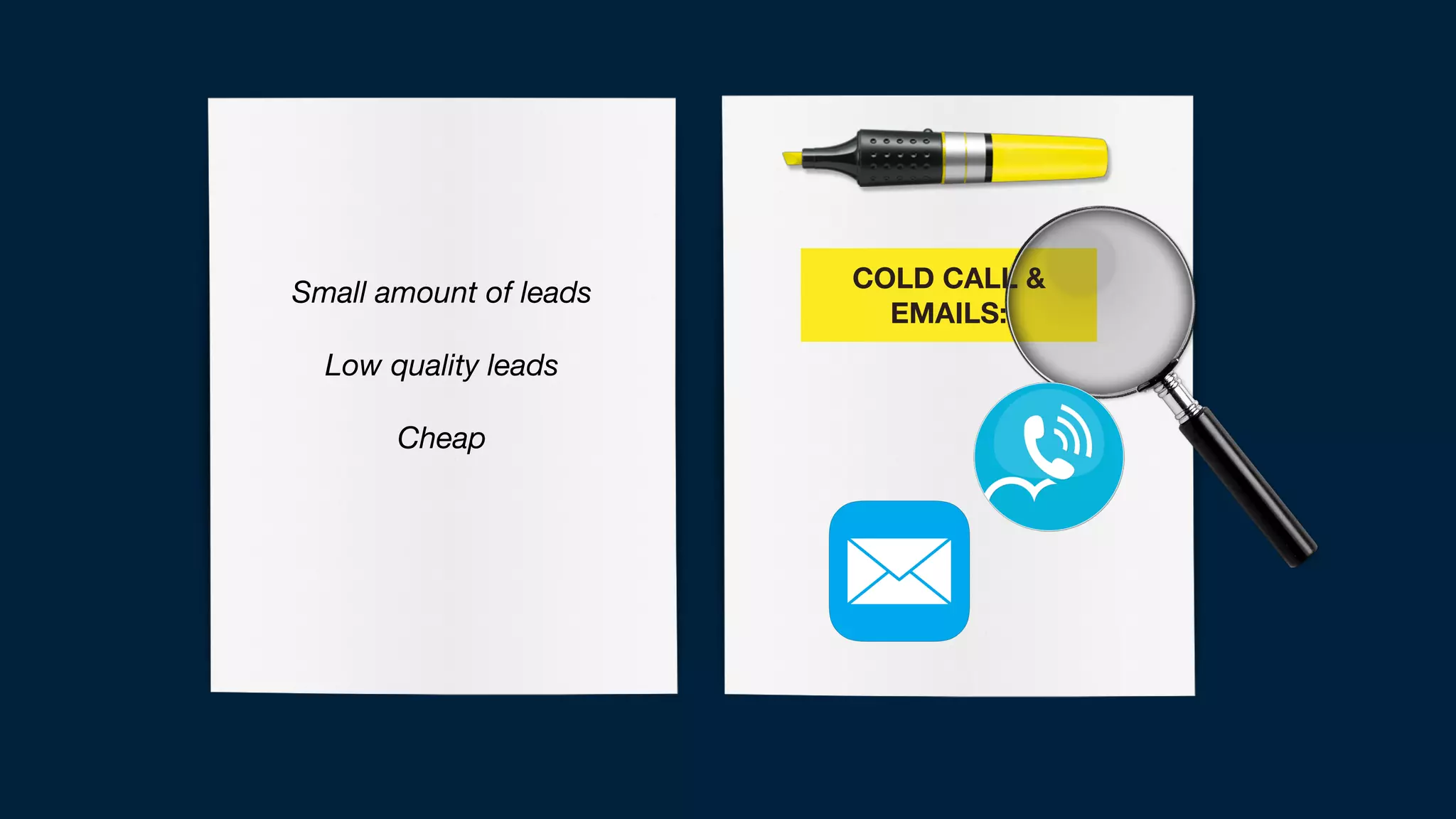 Small amount of leads

Low quality leads

Cheap

COLD CALL &
EMAILS: